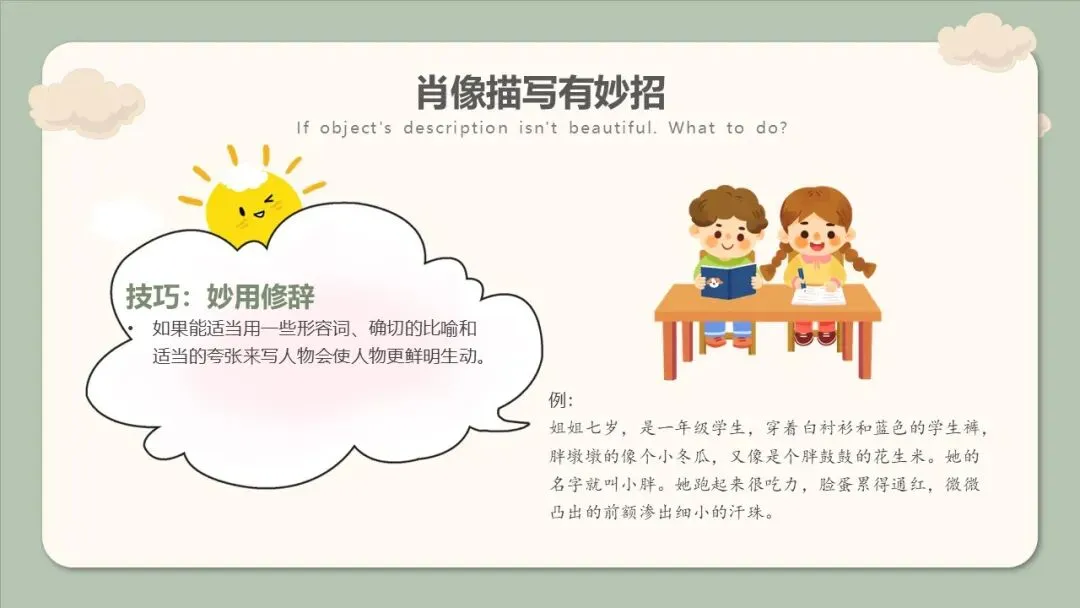 肖像描写有妙招

If object's description isn't beautiful. What to do?

技巧：妙用修辞

• 如果能适当用一些形容词、确切的比喻和适当的夸张来写人物会使人物更鲜明生动。

例：
姐姐七岁，是一年级学生，穿着白衬衫和蓝色的学生裤，胖墩墩的像个小冬瓜，又像是个胖鼓鼓的花生米。她的名字就叫小胖。她跑起来很吃力，脸蛋累得通红，微微凸出的前额渗出细小的汗珠。